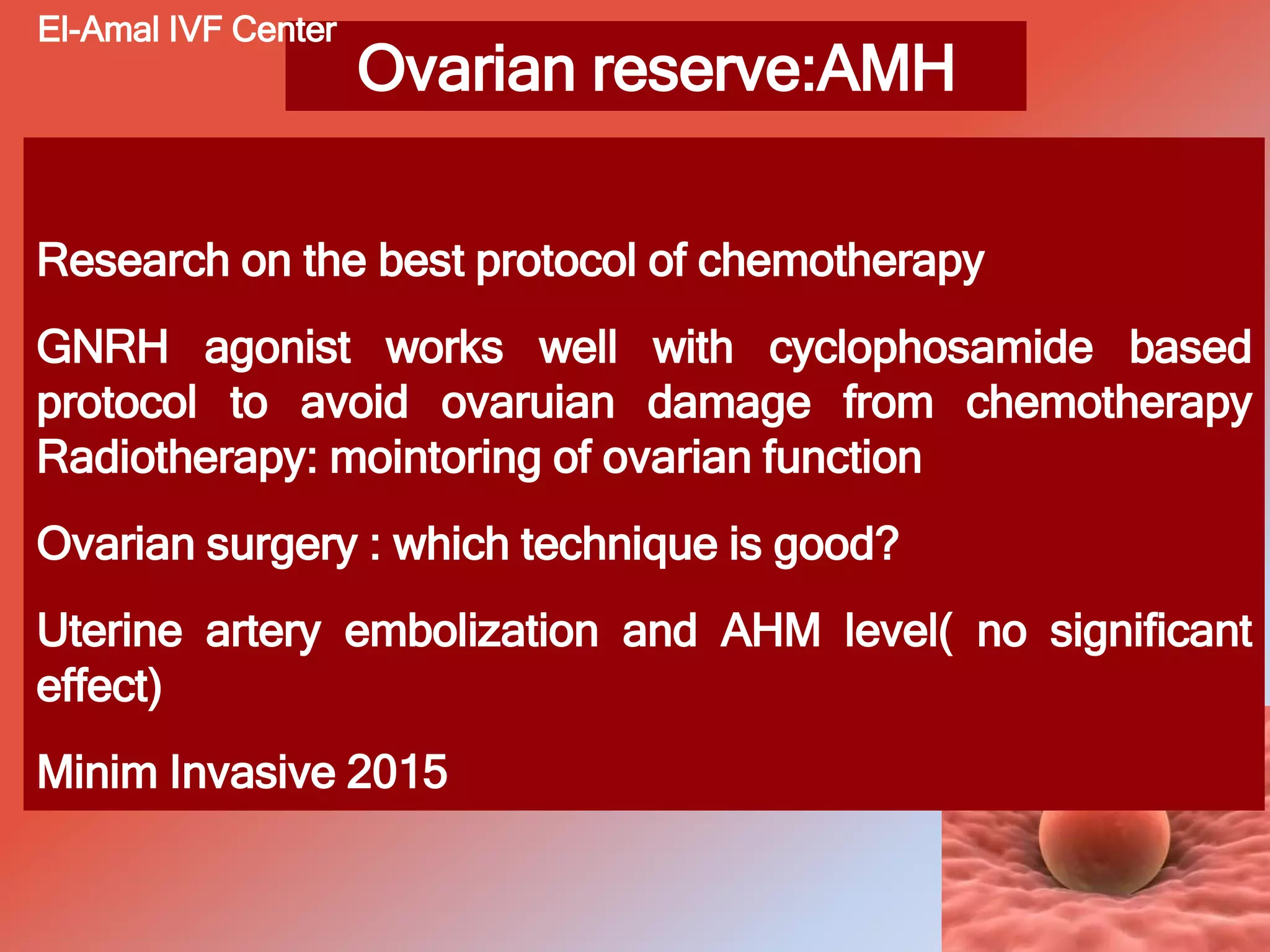 El-Amal IVF Center

Ovarian reserve:AMH

Research on the best protocol of chemotherapy

GNRH agonist works well with cyclophosamide based protocol to avoid ovaruian damage from chemotherapy Radiotherapy: mointoring of ovarian function

Ovarian surgery : which technique is good?

Uterine artery embolization and AHM level( no significant effect)

Minim Invasive 2015